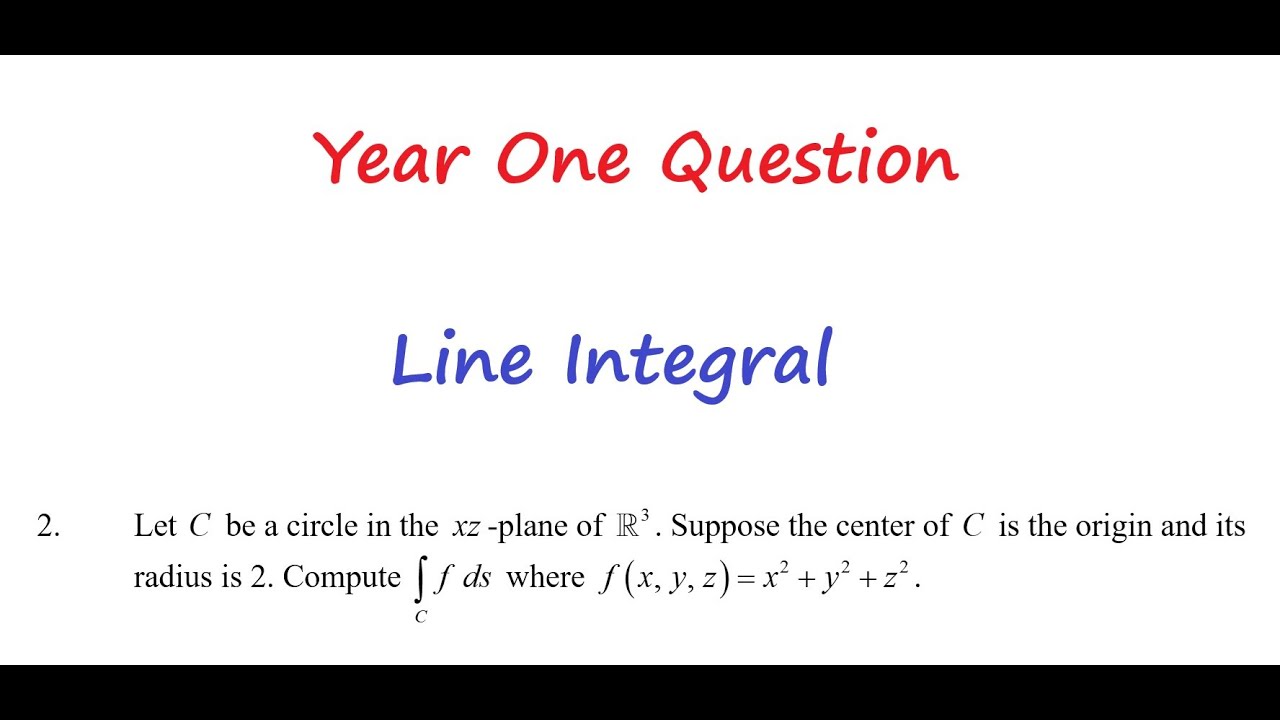 Year One Question

Line Integral

2. Let $C$ be a circle in the $xz$-plane of $\mathbb{R}^3$. Suppose the center of $C$ is the origin and its radius is 2. Compute $\int_C f\,ds$ where $f(x, y, z) = x^2 + y^2 + z^2$.